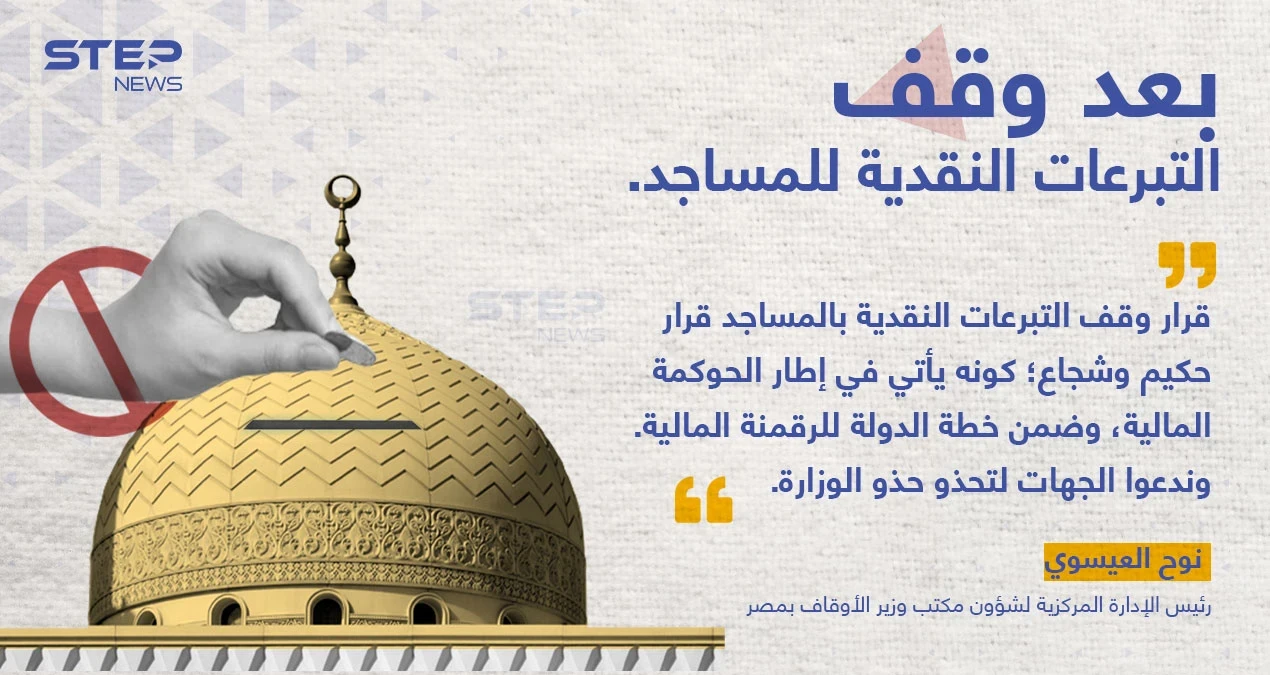 STEP NEWS

بعد وقف
التبرعات النقدية للمساجد.

STEP NEWS

قرار وقف التبرعات النقدية بالمساجد قرار حكيم وشجاع؛ كونه يأتي في إطار الحوكمة المالية، وضمن خطة الدولة للرقمنة المالية. وندعوا الجهات لتحذو حذو الوزارة.

نوح العيسوي
رئيس الإدارة المركزية لشؤون مكتب وزير الأوقاف بمصر